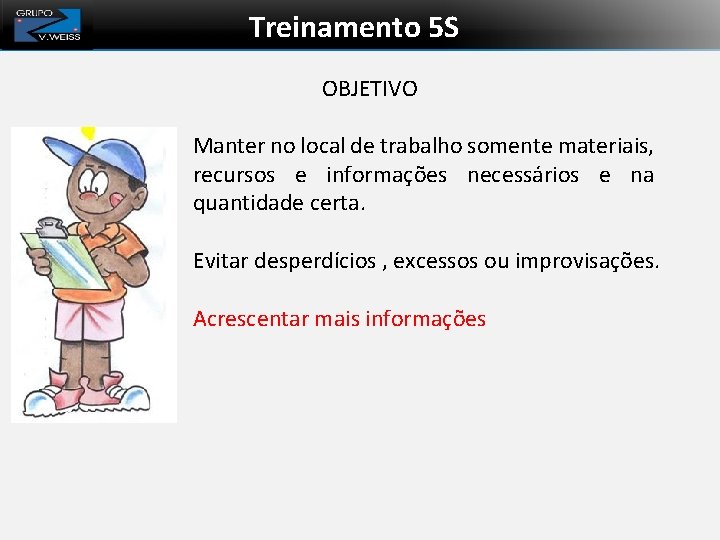 GRUPO
V.WEISS

Treinamento 5S

OBJETIVO

Manter no local de trabalho somente materiais, recursos e informações necessários e na quantidade certa.

Evitar desperdícios , excessos ou improvisações.

Acrescentar mais informações